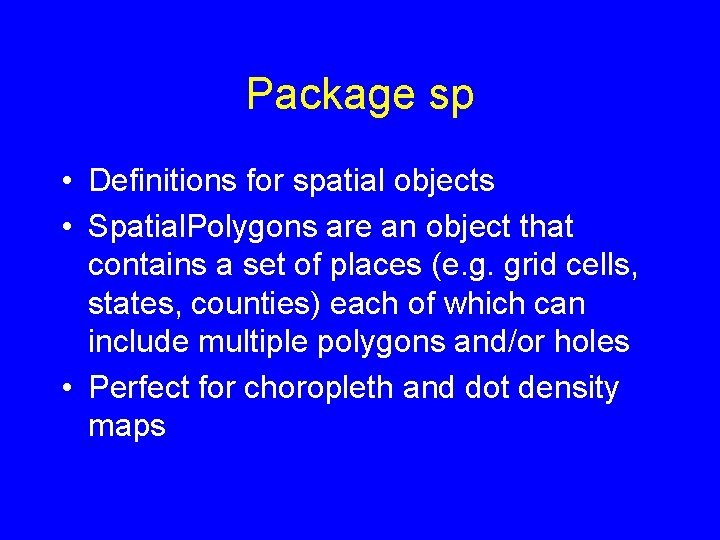 Package sp

• Definitions for spatial objects
• SpatialPolygons are an object that contains a set of places (e.g. grid cells, states, counties) each of which can include multiple polygons and/or holes
• Perfect for choropleth and dot density maps